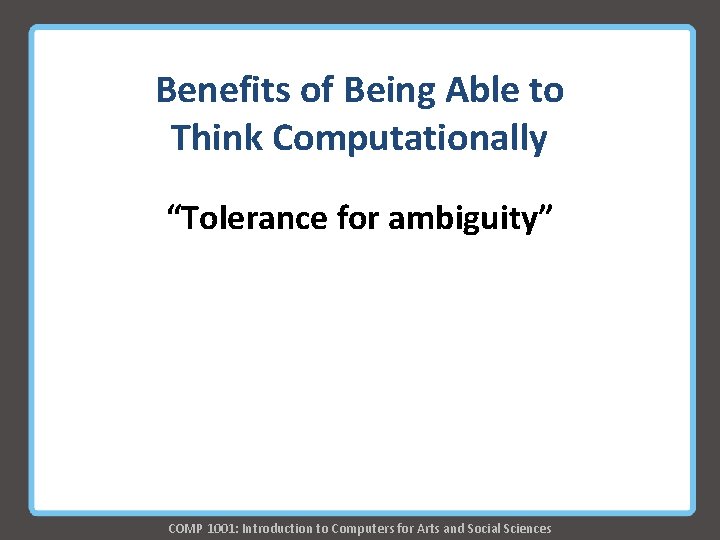 Benefits of Being Able to Think Computationally

“Tolerance for ambiguity”

COMP 1001: Introduction to Computers for Arts and Social Sciences